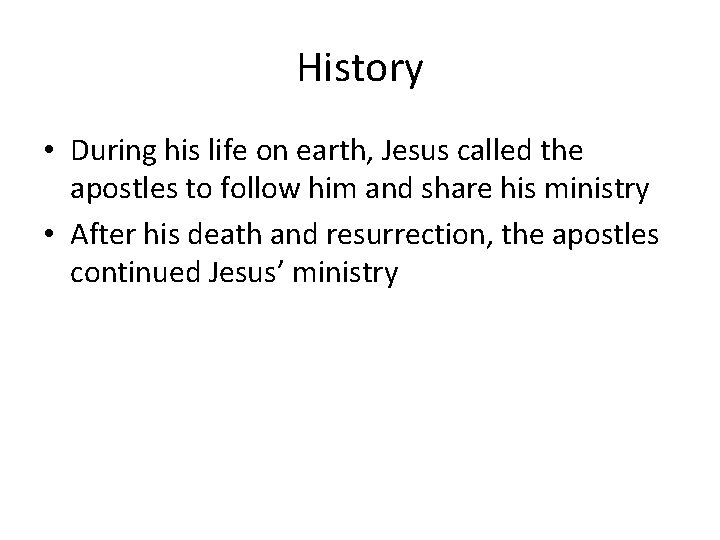 History

• During his life on earth, Jesus called the apostles to follow him and share his ministry
• After his death and resurrection, the apostles continued Jesus’ ministry